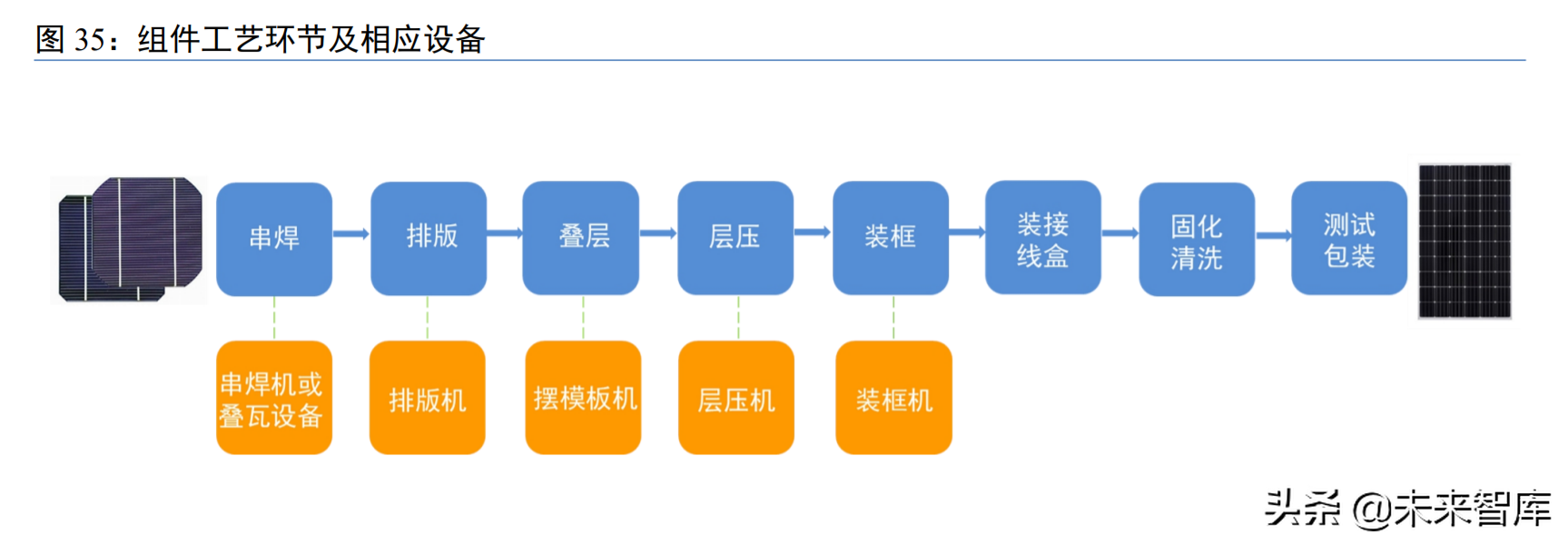 图 35：组件工艺环节及相应设备

串焊
排版
叠层
层压
装框
装接线盒
固化清洗
测试包装

串焊机或叠瓦设备
排版机
摆模板机
层压机
装框机

头条 @未来智库